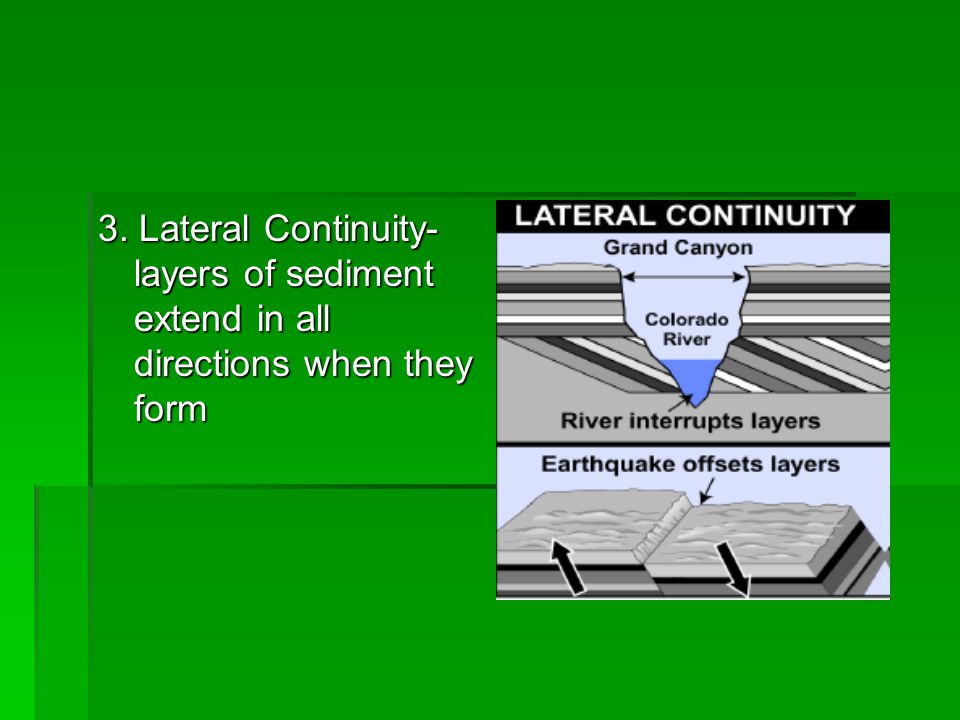 3. Lateral Continuity- layers of sediment extend in all directions when they form

LATERAL CONTINUITY

Grand Canyon

Colorado River

River interrupts layers

Earthquake offsets layers